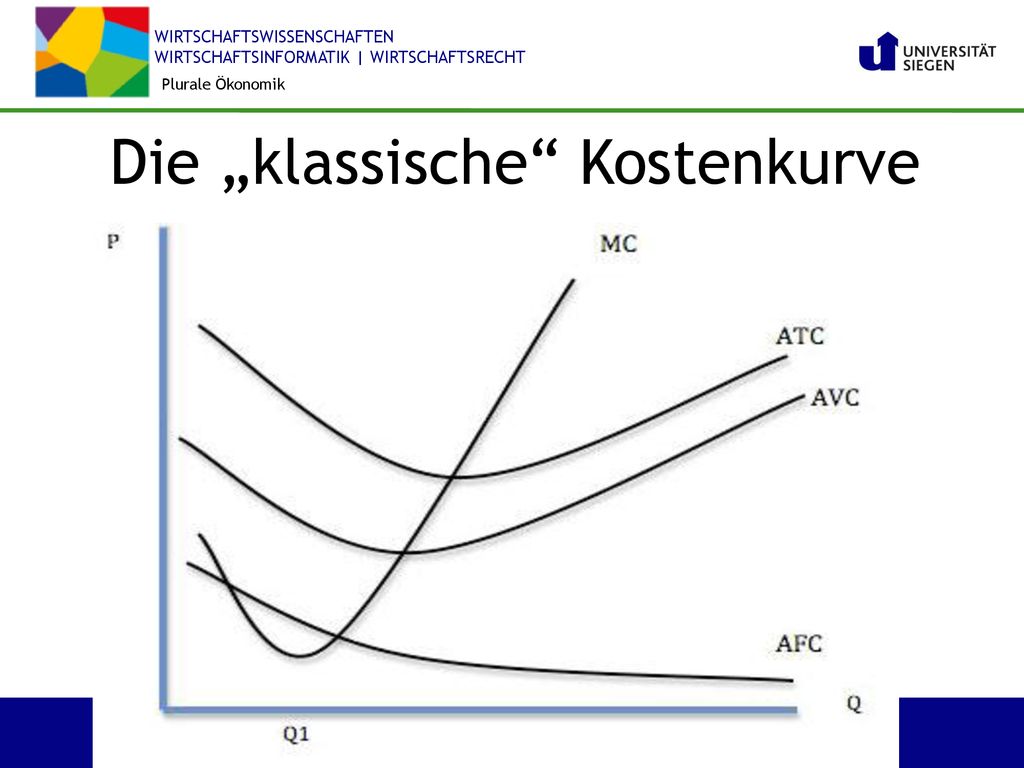 WIRTSCHAFTSWISSENSCHAFTEN
WIRTSCHAFTSINFORMATIK | WIRTSCHAFTSRECHT
Plurale Ökonomik

UNIVERSITÄT SIEGEN

Die „klassische“ Kostenkurve

P
MC
ATC
AVC
AFC
Q
Q1